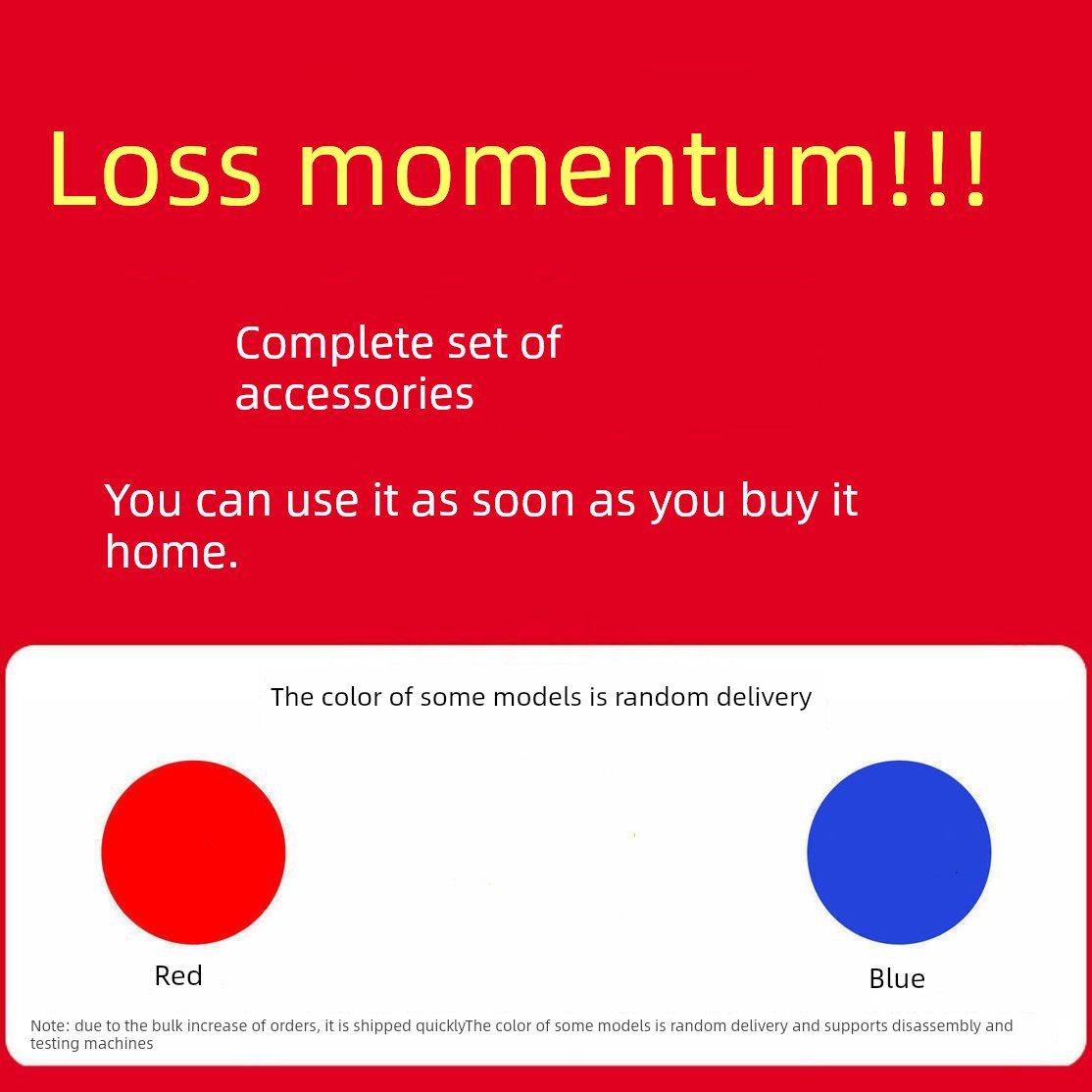 Loss momentum!!!

Complete set of accessories

You can use it as soon as you buy it home.

The color of some models is random delivery

Red

Blue

Note: due to the bulk increase of orders, it is shipped quicklyThe color of some models is random delivery and supports disassembly and testing machines